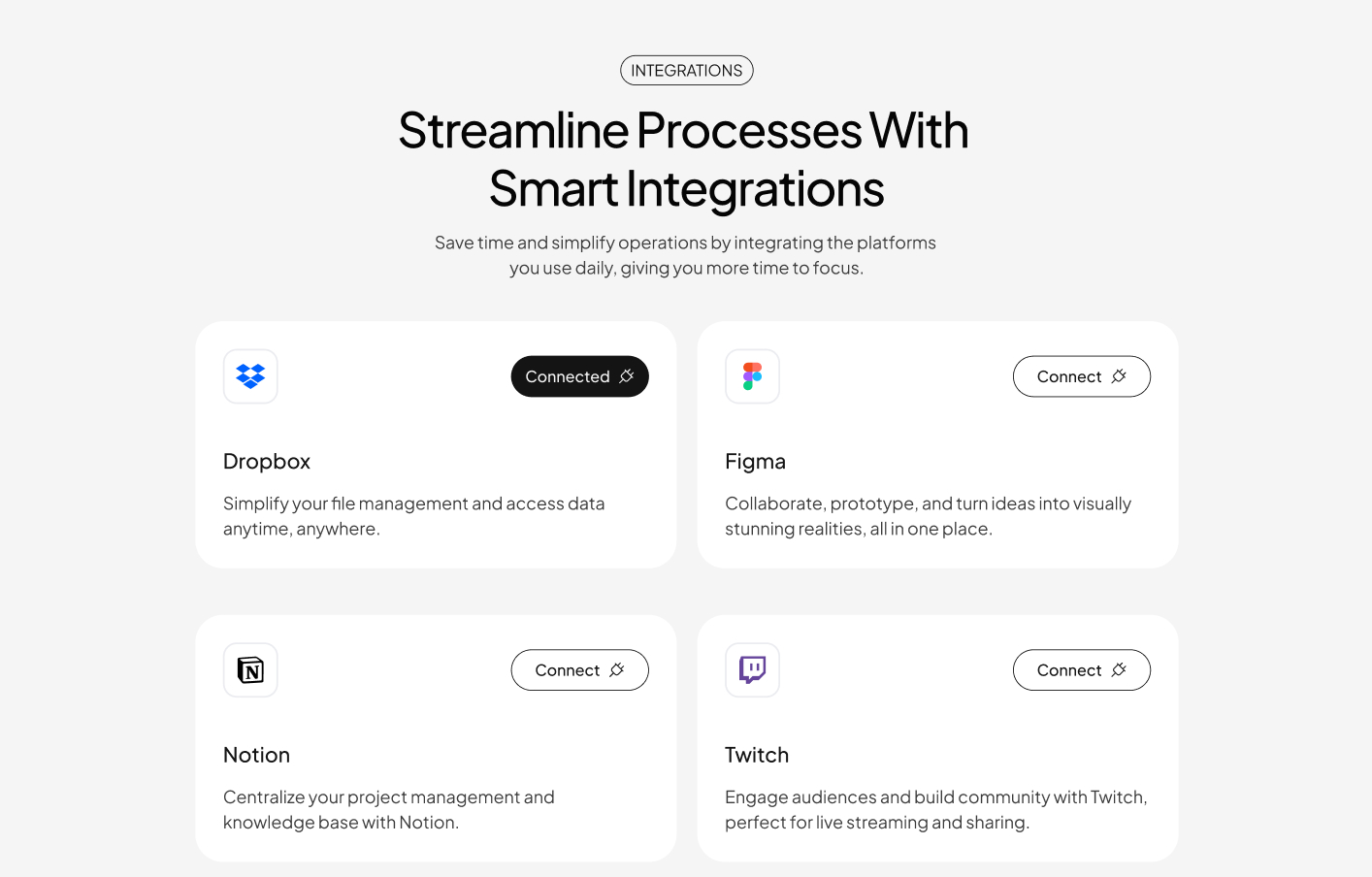 INTEGRATIONS

Streamline Processes With Smart Integrations

Save time and simplify operations by integrating the platforms you use daily, giving you more time to focus.

Connected

Dropbox

Simplify your file management and access data anytime, anywhere.

Connect

Figma

Collaborate, prototype, and turn ideas into visually stunning realities, all in one place.

Connect

Notion

Centralize your project management and knowledge base with Notion.

Connect

Twitch

Engage audiences and build community with Twitch, perfect for live streaming and sharing.